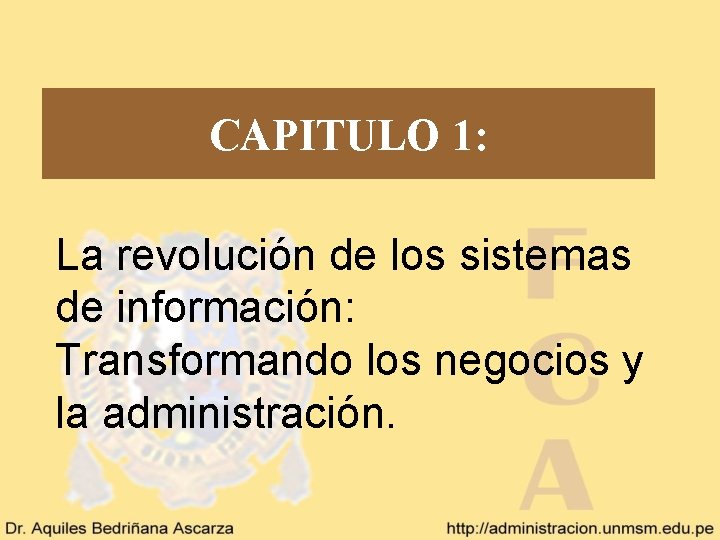 CAPITULO 1:

La revolución de los sistemas de información:
Transformando los negocios y la administración.

F
C
A

Dr. Aquiles Bedriñana Ascarza

http://administracion.unmsm.edu.pe